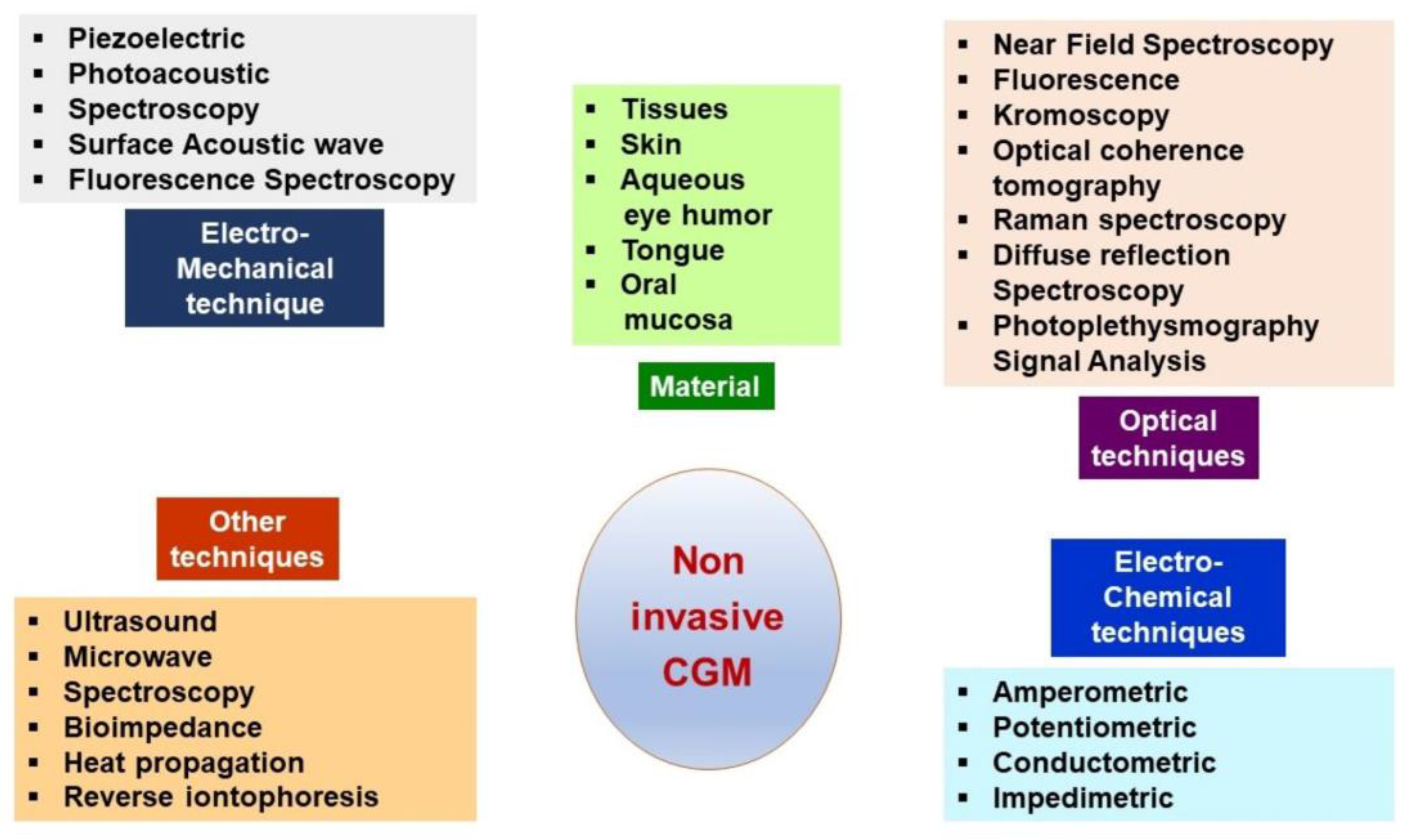 ▪ Piezoelectric
▪ Photoacoustic
▪ Spectroscopy
▪ Surface Acoustic wave
▪ Fluorescence Spectroscopy

Electro-Mechanical technique

▪ Tissues
▪ Skin
▪ Aqueous eye humor
▪ Tongue
▪ Oral mucosa

Material

▪ Near Field Spectroscopy
▪ Fluorescence
▪ Kromoscopy
▪ Optical coherence tomography
▪ Raman spectroscopy
▪ Diffuse reflection Spectroscopy
▪ Photoplethysmography Signal Analysis

Optical techniques

Other techniques

▪ Ultrasound
▪ Microwave
▪ Spectroscopy
▪ Bioimpedance
▪ Heat propagation
▪ Reverse iontophoresis

Non invasive CGM

Electro-Chemical techniques

▪ Amperometric
▪ Potentiometric
▪ Conductometric
▪ Impedimetric